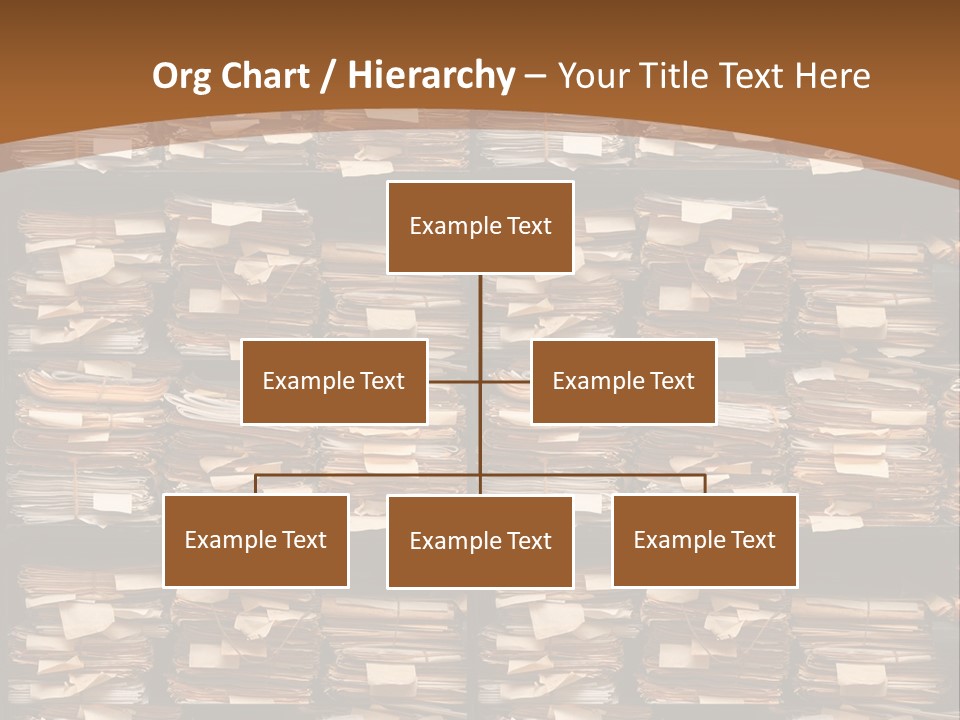 Org Chart / Hierarchy – Your Title Text Here

Example Text

Example Text

Example Text

Example Text

Example Text

Example Text